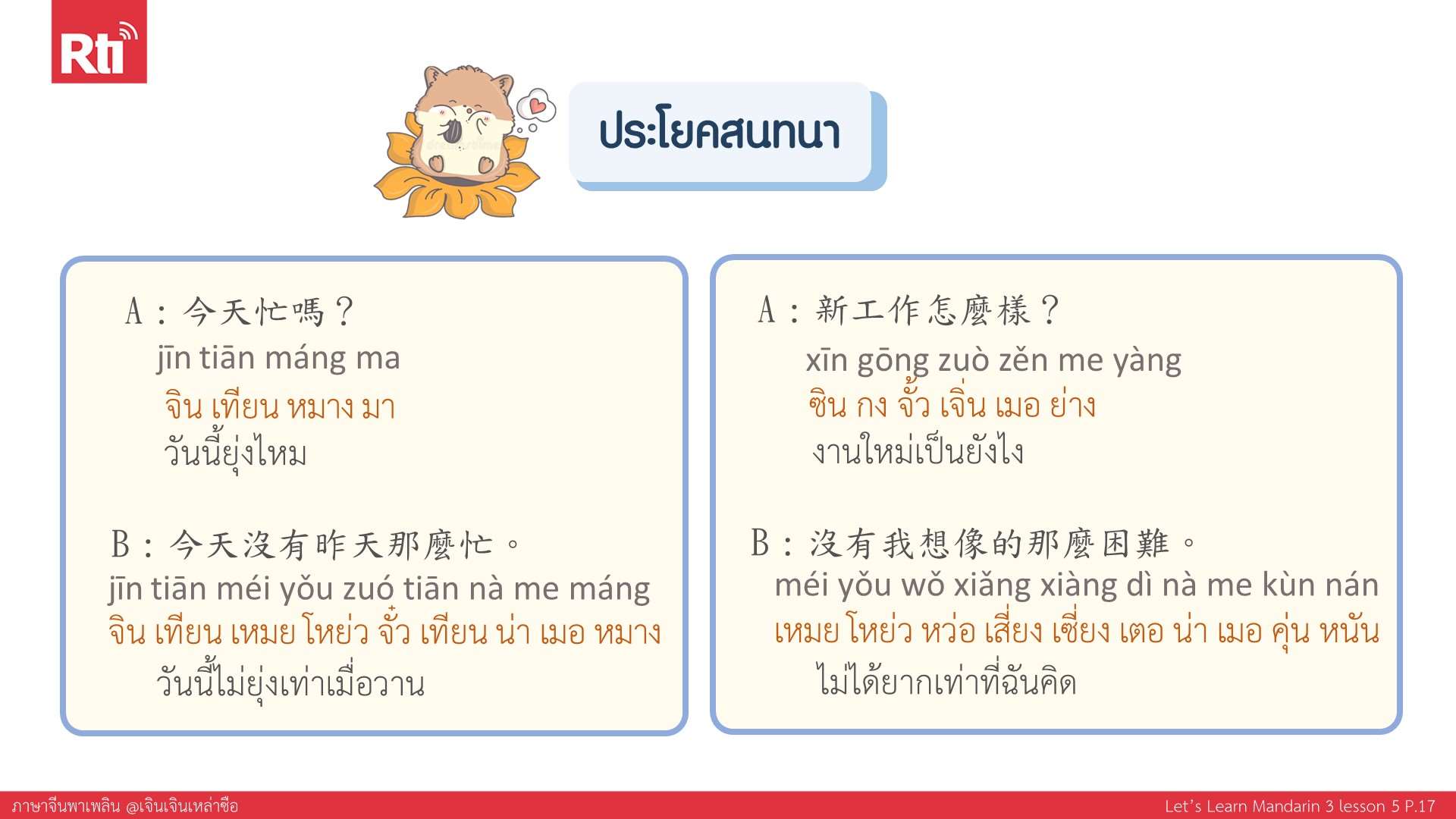 Rti

ประโยคสนทนา

A：今天忙嗎？
jīn tiān máng ma
จิน เทียน หมาง มา
วันนี้ยุ่งไหม

B：今天沒有昨天那麼忙。
jīn tiān méi yǒu zuó tiān nà me máng
จิน เทียน เหมย โหย่ว จั๋ว เทียน น่า เมอ หมาง
วันนี้ไม่ยุ่งเท่าเมื่อวาน

A：新工作怎麼樣？
xīn gōng zuò zěn me yàng
ซิน กง จั้ว เจิ่น เมอ ย่าง
งานใหม่เป็นยังไง

B：沒有我想像的那麼困難。
méi yǒu wǒ xiǎng xiàng dì nà me kùn nán
เหมย โหย่ว หว่อ เสี่ยง เซี่ยง เตอ น่า เมอ คุ่น หนัน
ไม่ได้ยากเท่าที่ฉันคิด

ภาษาจีนพาเพลิน @เจินเจินเหล่าซือ
Let's Learn Mandarin 3 lesson 5 P.17